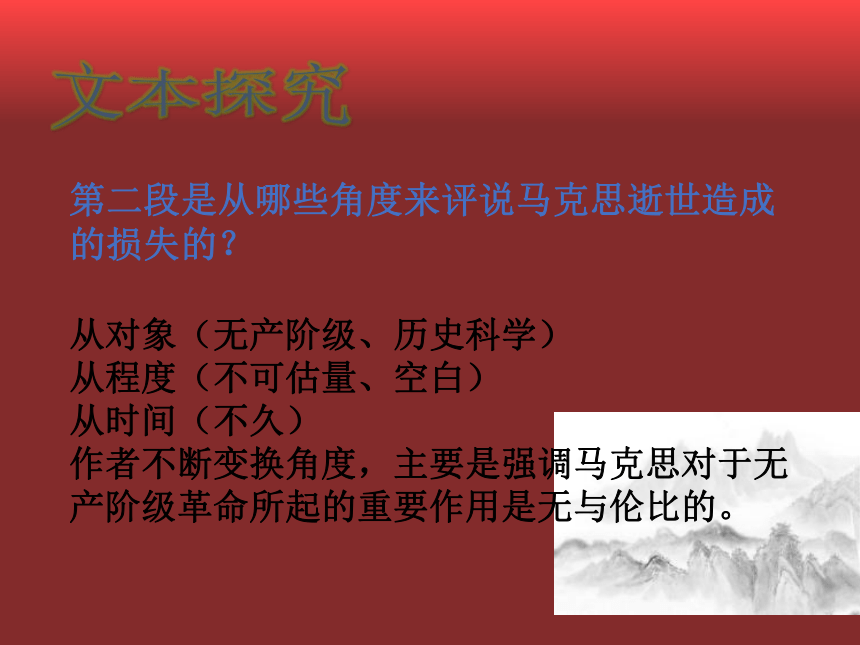 文本探究

第二段是从哪些角度来评说马克思逝世造成的损失的？

从对象（无产阶级、历史科学）
从程度（不可估量、空白）
从时间（不久）
作者不断变换角度，主要是强调马克思对于无产阶级革命所起的重要作用是无与伦比的。